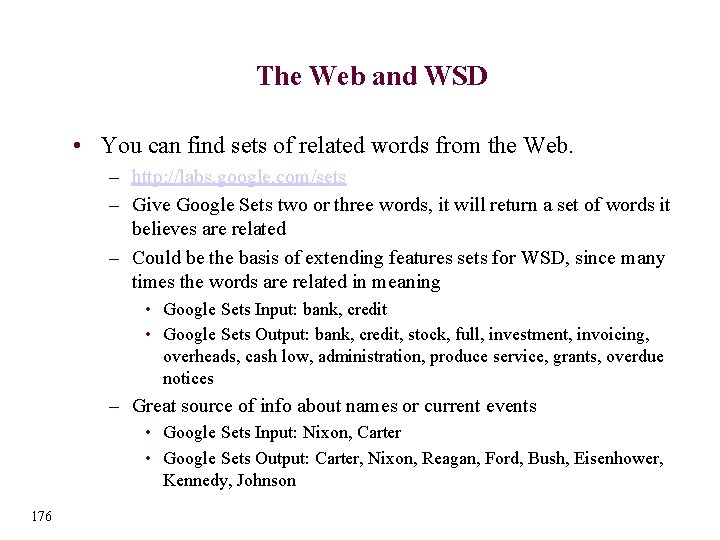 The Web and WSD

• You can find sets of related words from the Web.
– http://labs.google.com/sets
– Give Google Sets two or three words, it will return a set of words it believes are related
– Could be the basis of extending features sets for WSD, since many times the words are related in meaning
• Google Sets Input: bank, credit
• Google Sets Output: bank, credit, stock, full, investment, invoicing, overheads, cash low, administration, produce service, grants, overdue notices
– Great source of info about names or current events
• Google Sets Input: Nixon, Carter
• Google Sets Output: Carter, Nixon, Reagan, Ford, Bush, Eisenhower, Kennedy, Johnson

176